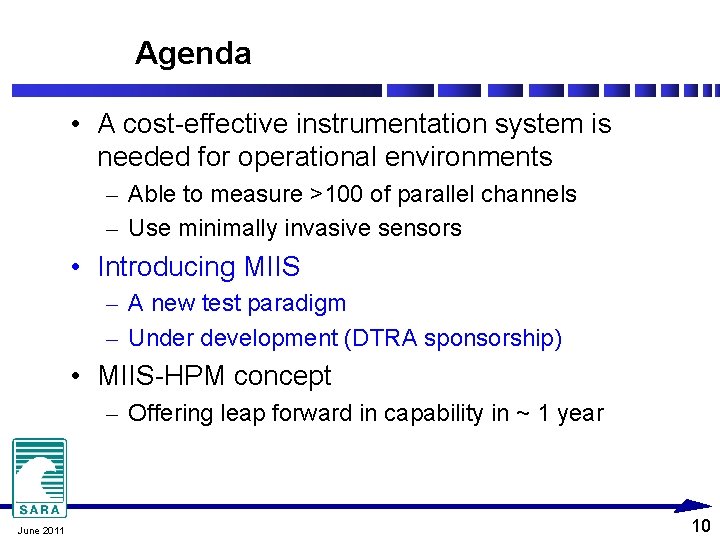 Agenda

• A cost-effective instrumentation system is needed for operational environments

– Able to measure >100 of parallel channels

– Use minimally invasive sensors

• Introducing MIIS

– A new test paradigm

– Under development (DTRA sponsorship)

• MIIS-HPM concept

– Offering leap forward in capability in ~ 1 year

SARA

June 2011

10